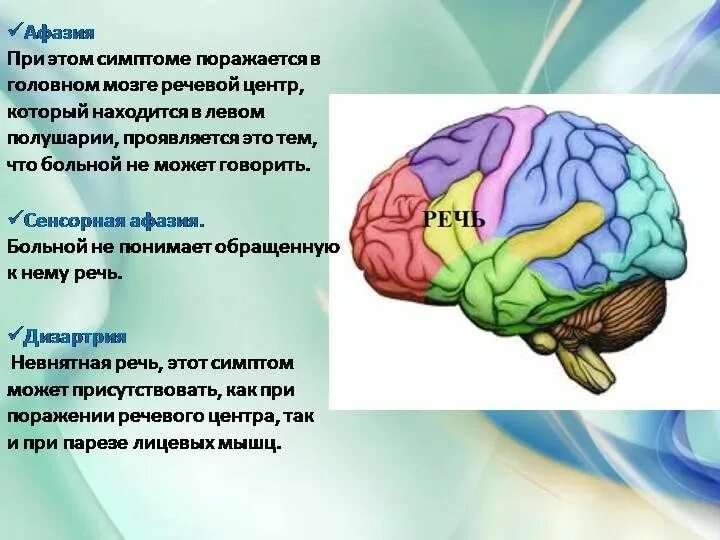 ✓Афазия
При этом симптоме поражается в головном мозге речевой центр, который находится в левом полушарии, проявляется это тем, что больной не может говорить.

✓Сенсорная афазия.
Больной не понимает обращенную к нему речь.

✓Дизартрия
Невнятная речь, этот симптом может присутствовать, как при поражении речевого центра, так и при парезе лицевых мышц.

РЕЧЬ